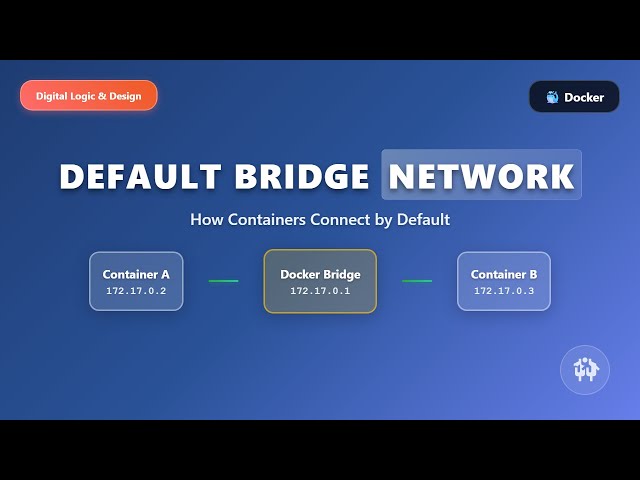 Digital Logic & Design

Docker

DEFAULT BRIDGE NETWORK

How Containers Connect by Default

Container A
172.17.0.2

Docker Bridge
172.17.0.1

Container B
172.17.0.3